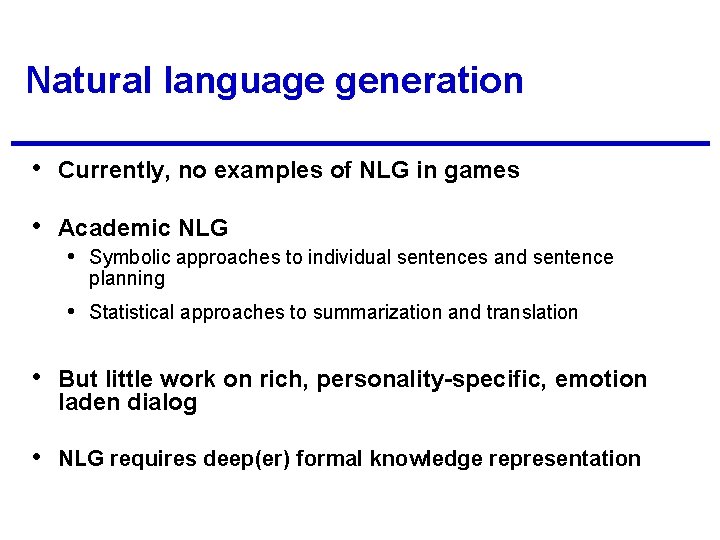 Natural language generation

• Currently, no examples of NLG in games

• Academic NLG
  • Symbolic approaches to individual sentences and sentence planning
  • Statistical approaches to summarization and translation

• But little work on rich, personality-specific, emotion laden dialog

• NLG requires deep(er) formal knowledge representation